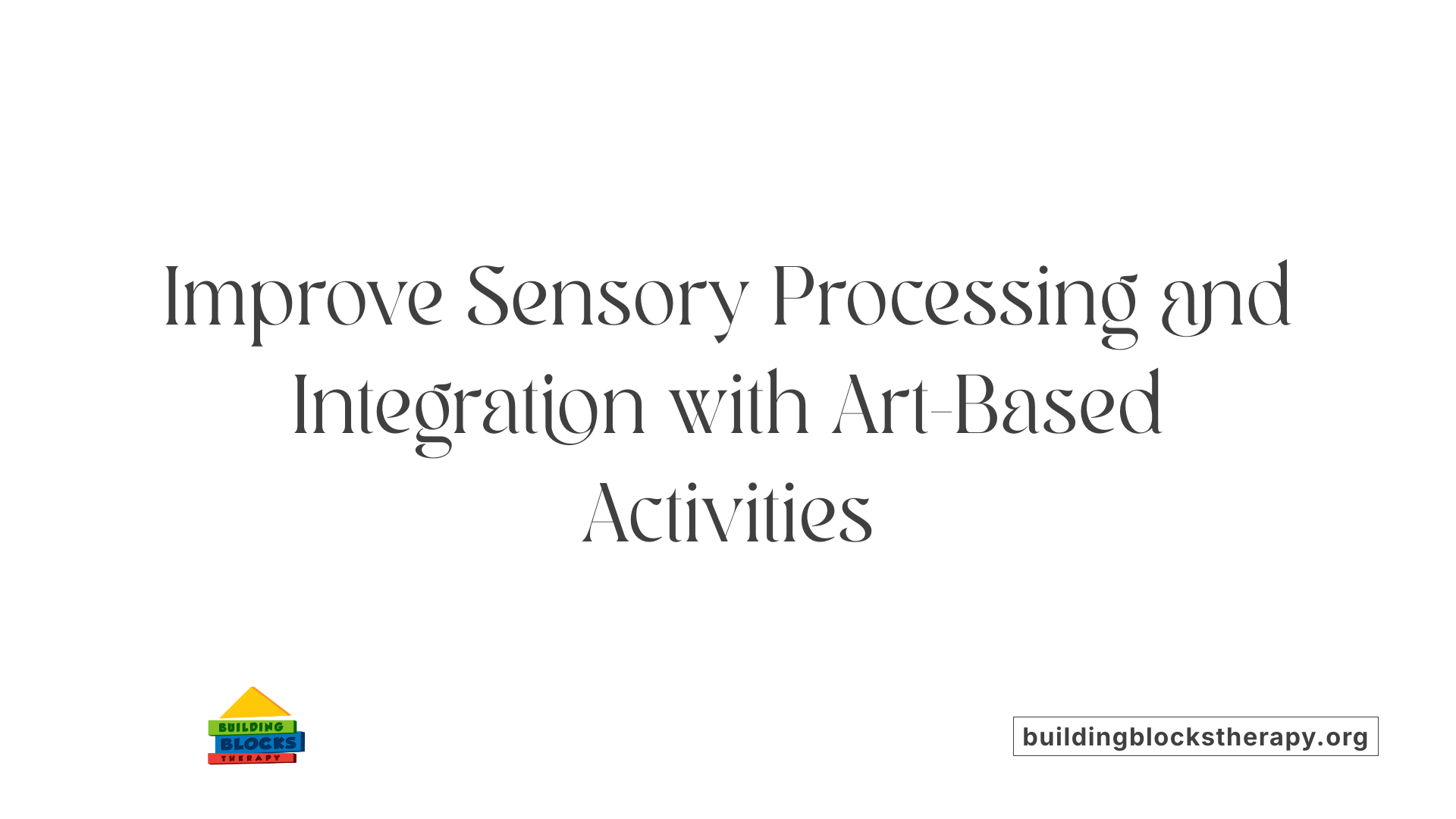 Improve Sensory Processing and Integration with Art-Based Activities

BUILDING
BLOCKS
THERAPY

buildingblockstherapy.org